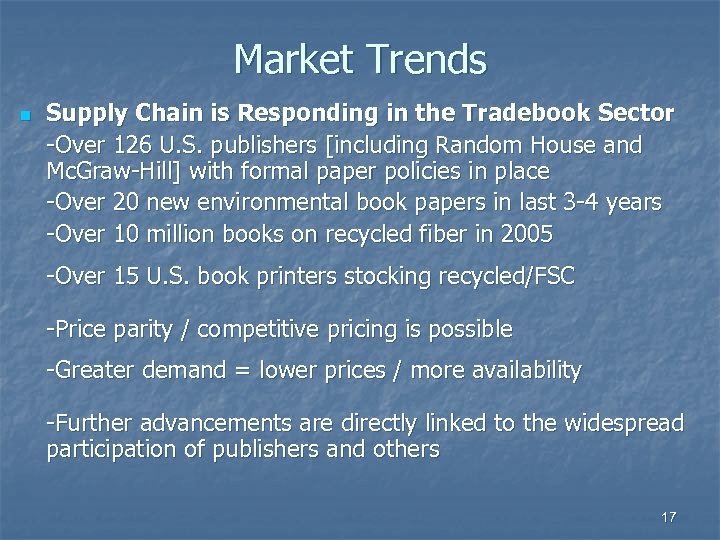 Market Trends

Supply Chain is Responding in the Tradebook Sector

-Over 126 U.S. publishers [including Random House and McGraw-Hill] with formal paper policies in place

-Over 20 new environmental book papers in last 3-4 years

-Over 10 million books on recycled fiber in 2005

-Over 15 U.S. book printers stocking recycled/FSC

-Price parity / competitive pricing is possible

-Greater demand = lower prices / more availability

-Further advancements are directly linked to the widespread participation of publishers and others

17